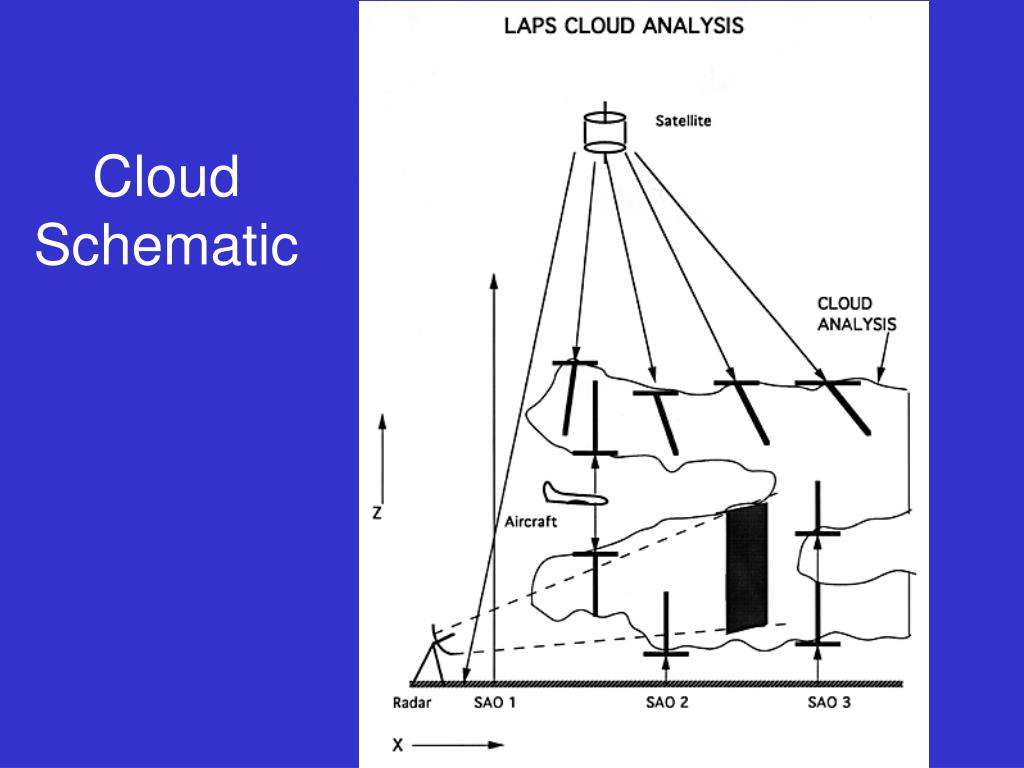 Cloud Schematic

LAPS CLOUD ANALYSIS

Satellite

CLOUD ANALYSIS

Z

Aircraft

Radar

SAO 1

SAO 2

SAO 3

X